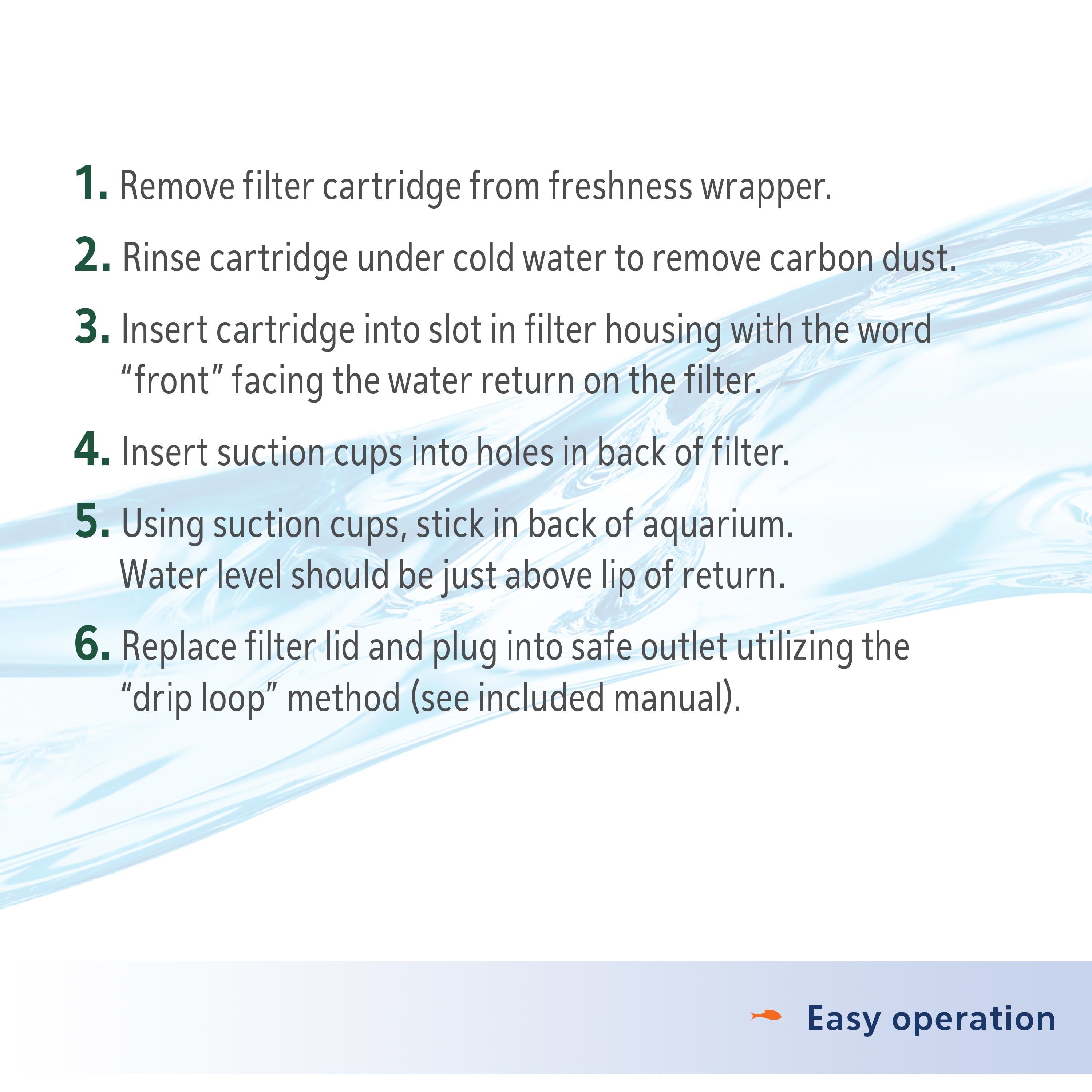 1. Remove filter cartridge from freshness wrapper.

2. Rinse cartridge under cold water to remove carbon dust.

3. Insert cartridge into slot in filter housing with the word “front” facing the water return on the filter.

4. Insert suction cups into holes in back of filter.

5. Using suction cups, stick in back of aquarium. Water level should be just above lip of return.

6. Replace filter lid and plug into safe outlet utilizing the “drip loop” method (see included manual).

Easy operation